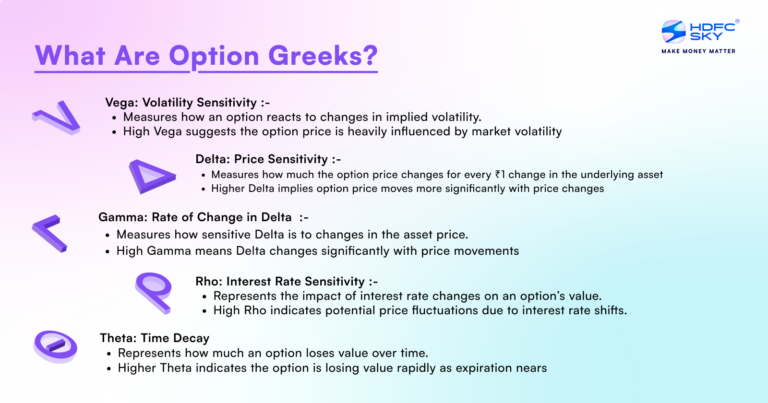 HDFC SKY
MAKE MONEY MATTER

What Are Option Greeks?

Vega: Volatility Sensitivity :-
• Measures how an option reacts to changes in implied volatility.
• High Vega suggests the option price is heavily influenced by market volatility

Delta: Price Sensitivity :-
• Measures how much the option price changes for every ₹1 change in the underlying asset
• Higher Delta implies option price moves more significantly with price changes

Gamma: Rate of Change in Delta :-
• Measures how sensitive Delta is to changes in the asset price.
• High Gamma means Delta changes significantly with price movements

Rho: Interest Rate Sensitivity :-
• Represents the impact of interest rate changes on an option's value.
• High Rho indicates potential price fluctuations due to interest rate shifts.

Theta: Time Decay
• Represents how much an option loses value over time.
• Higher Theta indicates the option is losing value rapidly as expiration nears